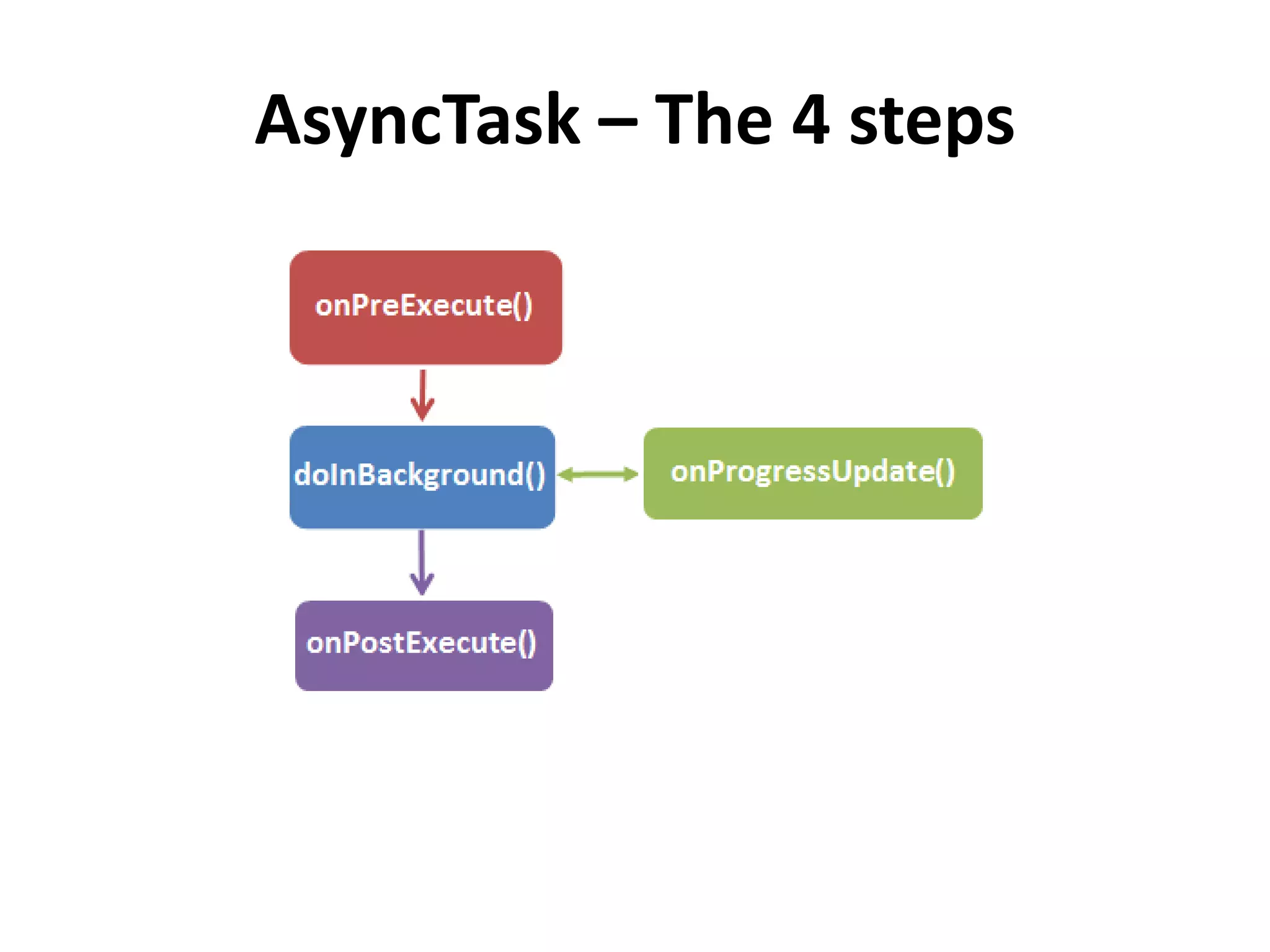 AsyncTask – The 4 steps

onPreExecute()

doInBackground()

onProgressUpdate()

onPostExecute()